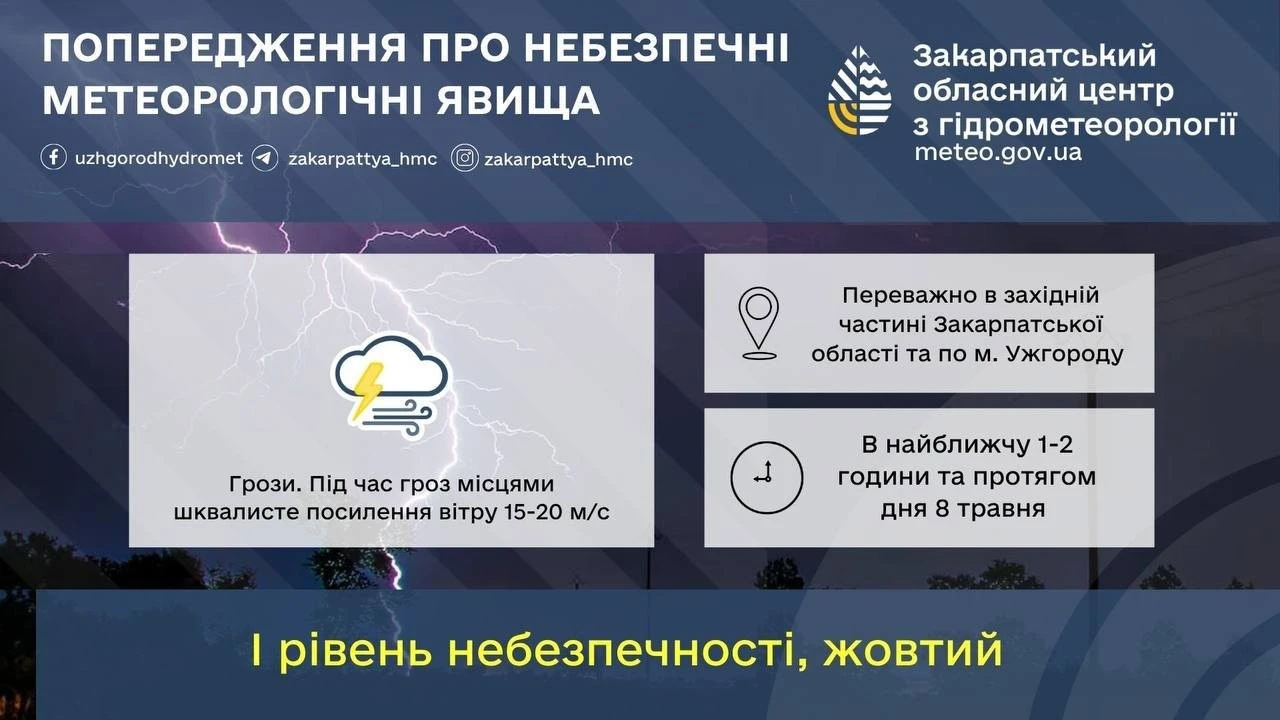 ПОПЕРЕДЖЕННЯ ПРО НЕБЕЗПЕЧНІ МЕТЕОРОЛОГІЧНІ ЯВИЩА

uzhgorodhydromet zakarpattya_hmc zakarpattya_hmc

Закарпатський обласний центр з гідрометеорології
meteo.gov.ua

Грози. Під час гроз місцями шквалисте посилення вітру 15-20 м/с

Переважно в західній частині Закарпатської області та по м. Ужгороду

В найближчу 1-2 години та протягом дня 8 травня

I рівень небезпечності, жовтий